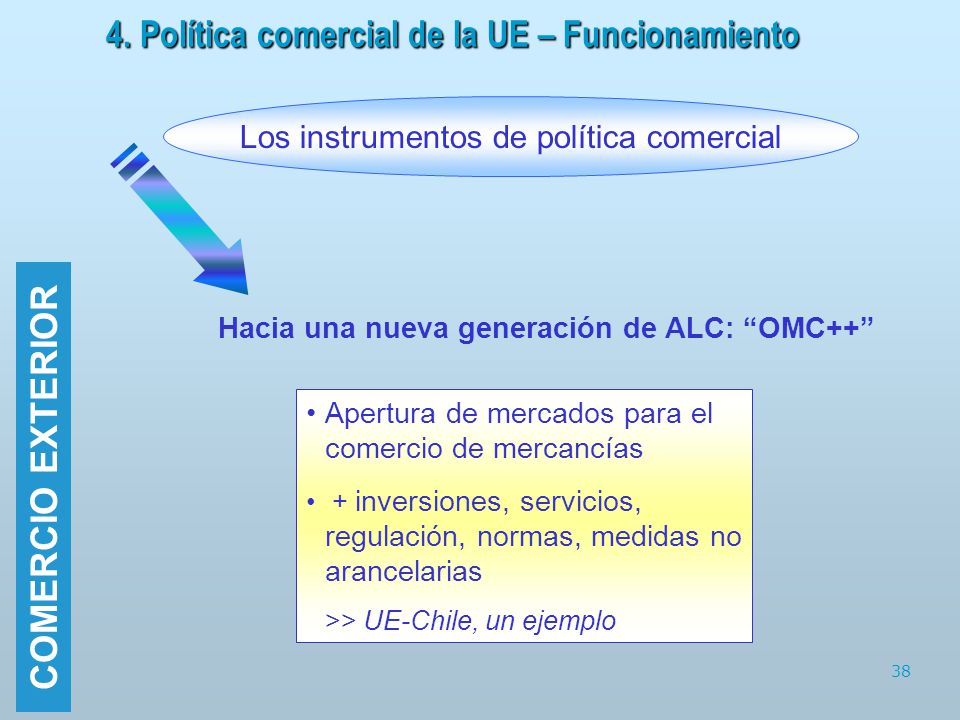 4. Política comercial de la UE – Funcionamiento

Los instrumentos de política comercial

COMERCIO EXTERIOR

Hacia una nueva generación de ALC: “OMC++”

• Apertura de mercados para el comercio de mercancías
• + inversiones, servicios, regulación, normas, medidas no arancelarias
>> UE-Chile, un ejemplo

38